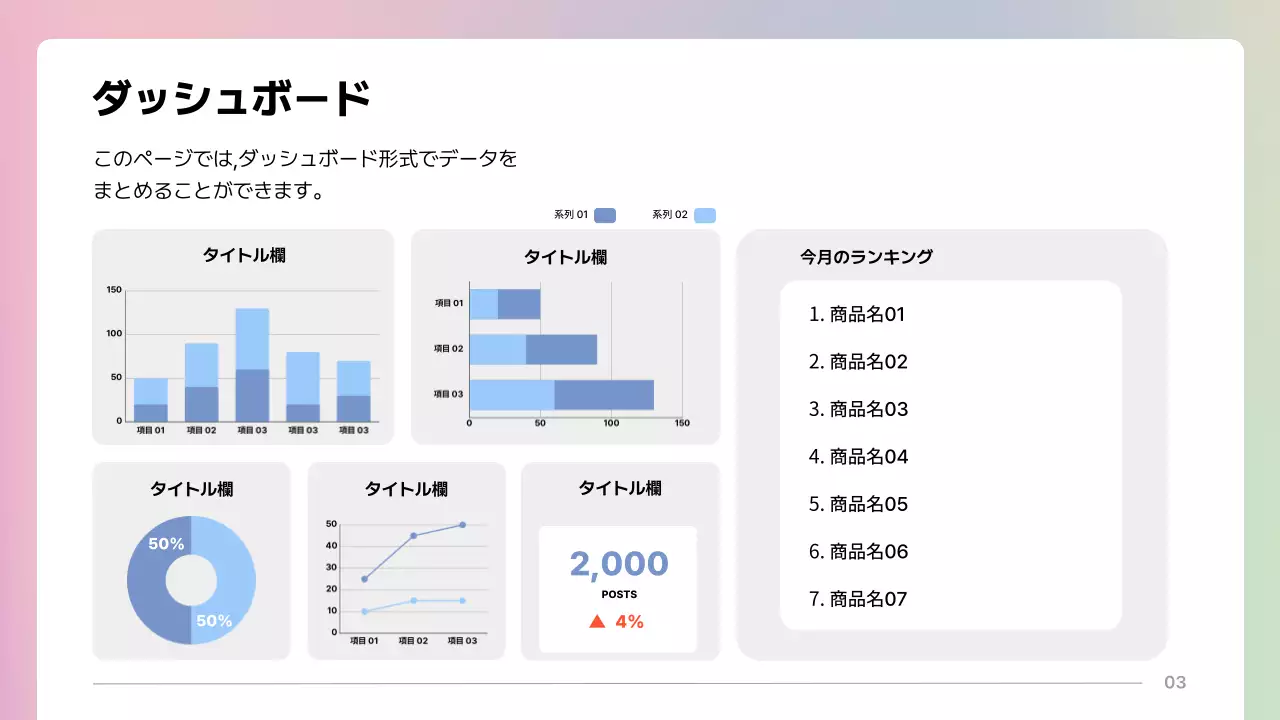 ダッシュボード

このページでは,ダッシュボード形式でデータをまとめることができます。

系列 01　系列 02

タイトル欄

150
100
50
0
項目 01　項目 02　項目 03　項目 03　項目 03

タイトル欄

項目 01
項目 02
項目 03
0　50　100　150

今月のランキング

1. 商品名01
2. 商品名02
3. 商品名03
4. 商品名04
5. 商品名05
6. 商品名06
7. 商品名07

タイトル欄

50%
50%

タイトル欄

50
40
30
20
10
0
項目 01　項目 02　項目 03

タイトル欄

2,000
POSTS
▲ 4%

03